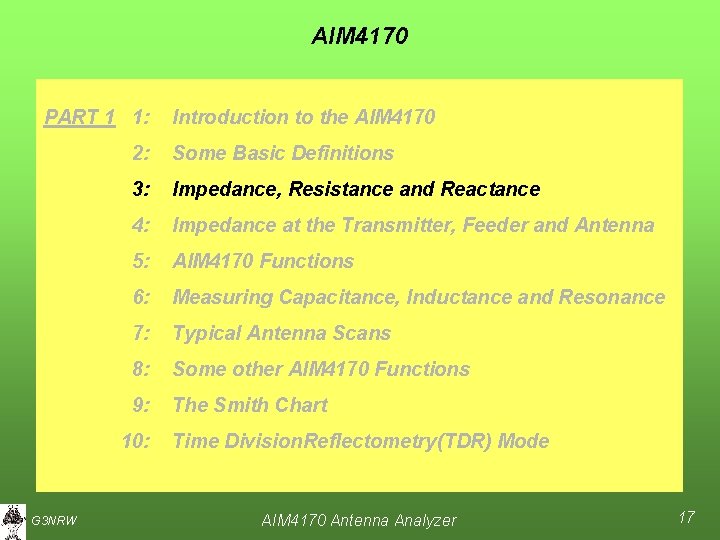 AIM4170

PART 1 1: Introduction to the AIM4170

2: Some Basic Definitions

3: Impedance, Resistance and Reactance

4: Impedance at the Transmitter, Feeder and Antenna

5: AIM4170 Functions

6: Measuring Capacitance, Inductance and Resonance

7: Typical Antenna Scans

8: Some other AIM4170 Functions

9: The Smith Chart

10: Time DivisionReflectometry(TDR) Mode

G3NRW

AIM4170 Antenna Analyzer

17